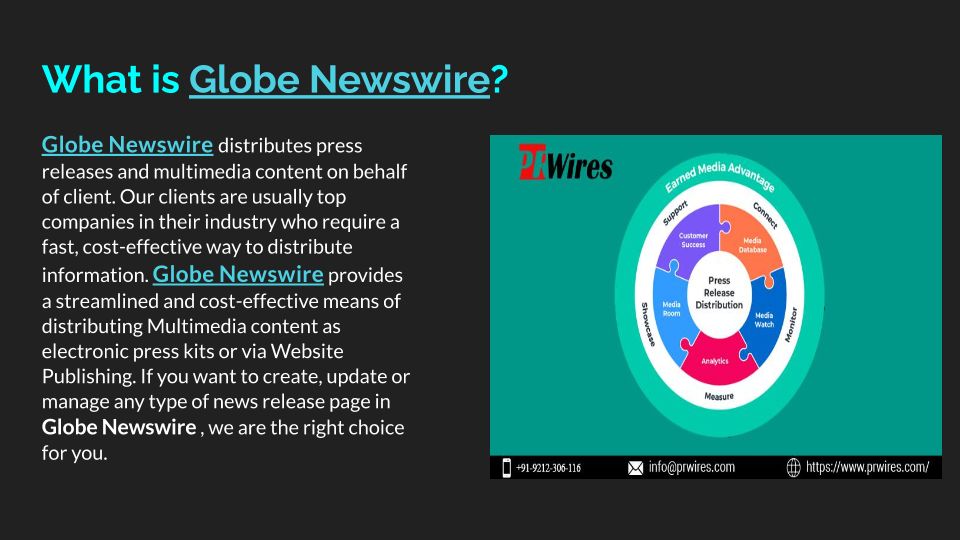 What is Globe Newswire?

Globe Newswire distributes press releases and multimedia content on behalf of client. Our clients are usually top companies in their industry who require a fast, cost-effective way to distribute information. Globe Newswire provides a streamlined and cost-effective means of distributing Multimedia content as electronic press kits or via Website Publishing. If you want to create, update or manage any type of news release page in Globe Newswire , we are the right choice for you.

PRWires

Earned Media Advantage

Support

Connect

Monitor

Measure

Showcase

Customer Success

Media Database

Media Watch

Analytics

Media Room

Press Release Distribution

+91-9212-306-116

info@prwires.com

https://www.prwires.com/